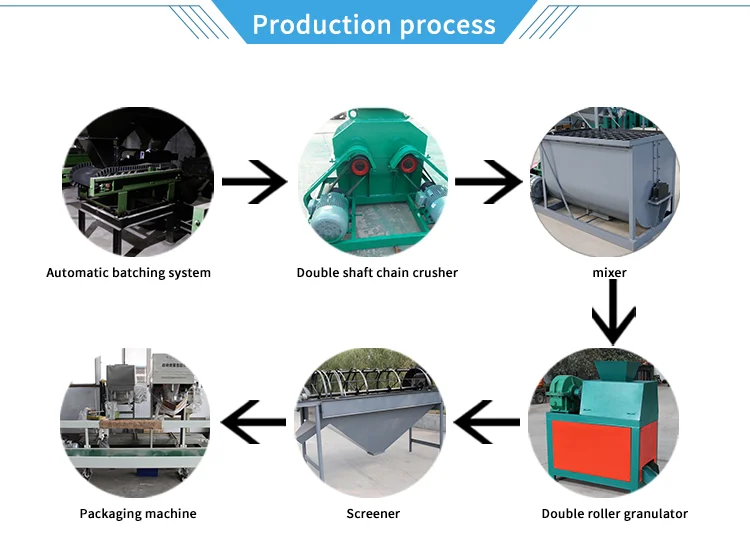 Production process

Automatic batching system

Double shaft chain crusher

mixer

Double roller granulator

Screener

Packaging machine